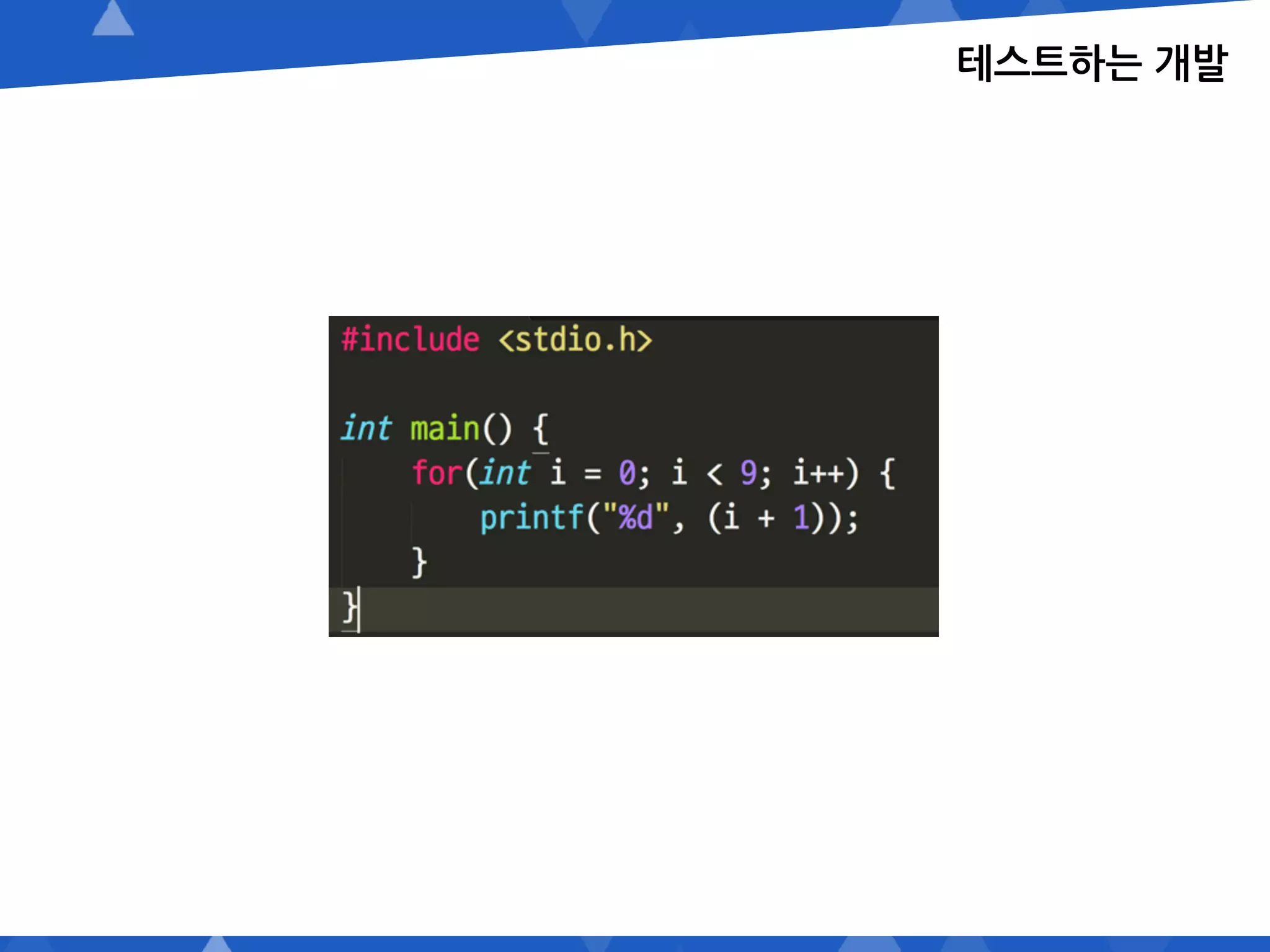 테스트하는 개발

#include <stdio.h>

int main() {
    for(int i = 0; i < 9; i++) {
        printf("%d", (i + 1));
    }
}